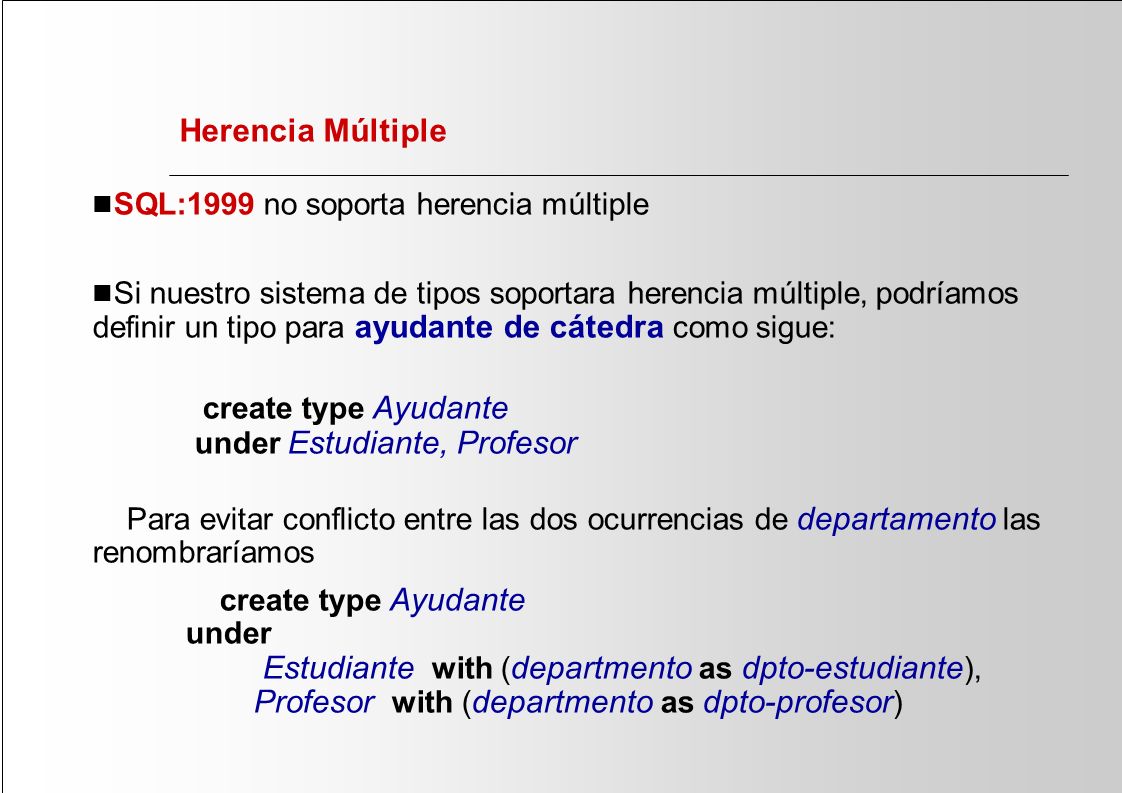 Herencia Múltiple

SQL:1999 no soporta herencia múltiple

Si nuestro sistema de tipos soportara herencia múltiple, podríamos definir un tipo para ayudante de cátedra como sigue:

create type Ayudante
under Estudiante, Profesor

Para evitar conflicto entre las dos ocurrencias de departamento las renombraríamos

create type Ayudante
under
Estudiante with (departmento as dpto-estudiante),
Profesor with (departmento as dpto-profesor)